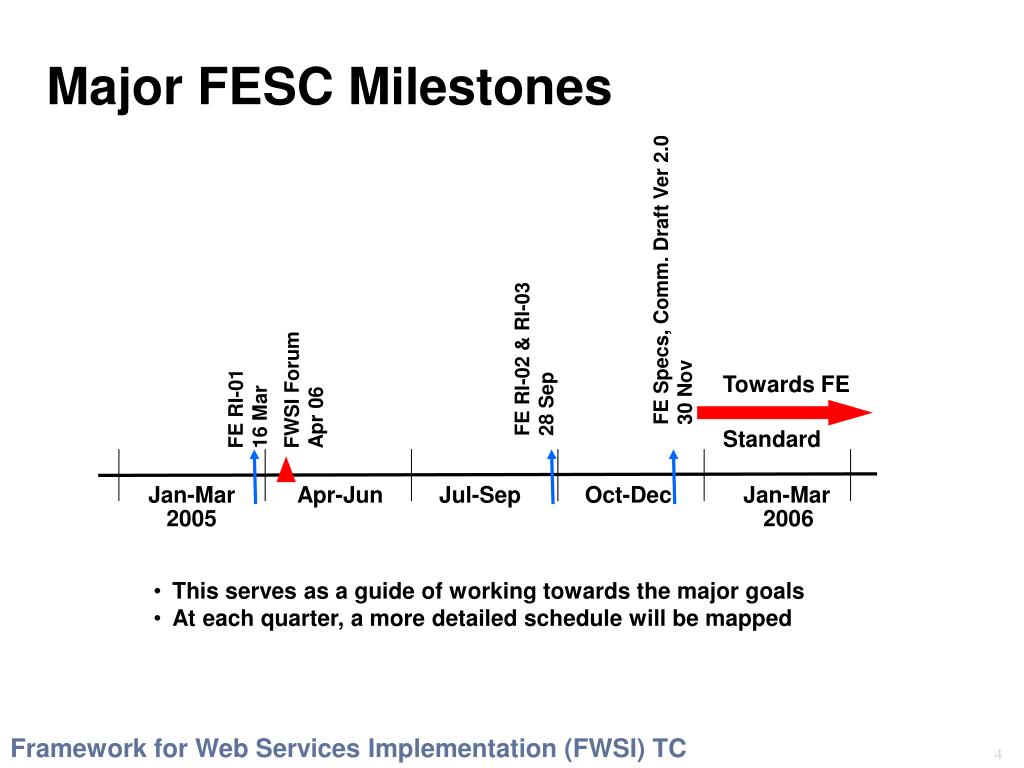 Major FESC Milestones

FE RI-01
16 Mar

FWSI Forum
Apr 06

FE RI-02 & RI-03
28 Sep

FE Specs, Comm. Draft Ver 2.0
30 Nov

Towards FE
Standard

Jan-Mar
2005

Apr-Jun

Jul-Sep

Oct-Dec

Jan-Mar
2006

• This serves as a guide of working towards the major goals
• At each quarter, a more detailed schedule will be mapped

Framework for Web Services Implementation (FWSI) TC

4